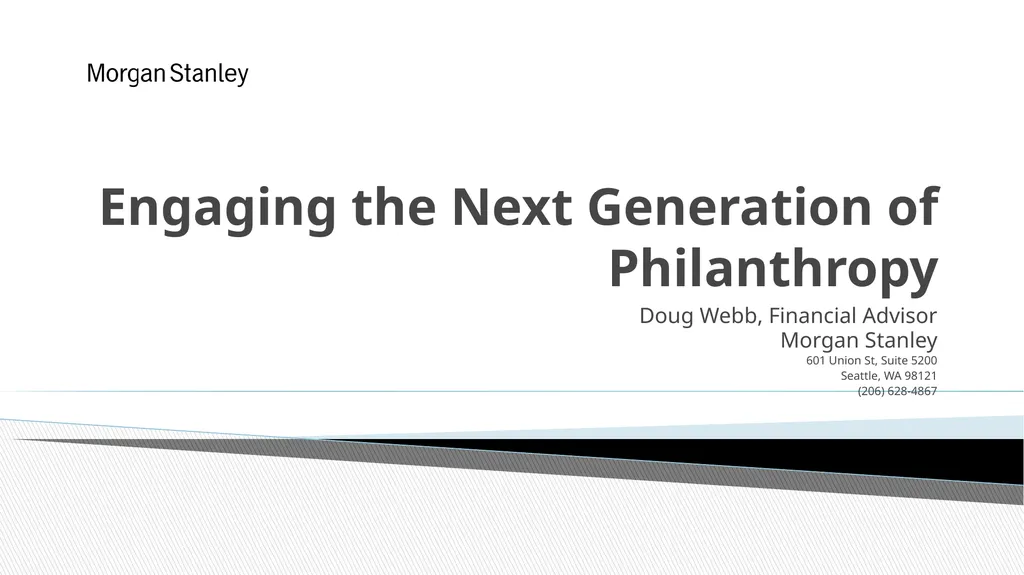 Morgan Stanley

Engaging the Next Generation of Philanthropy

Doug Webb, Financial Advisor
Morgan Stanley
601 Union St, Suite 5200
Seattle, WA 98121
(206) 628-4867